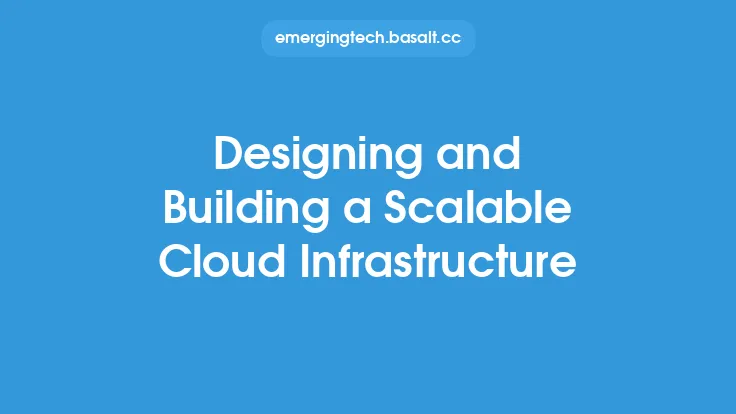 emergingtech.basalt.cc

Designing and Building a Scalable Cloud Infrastructure